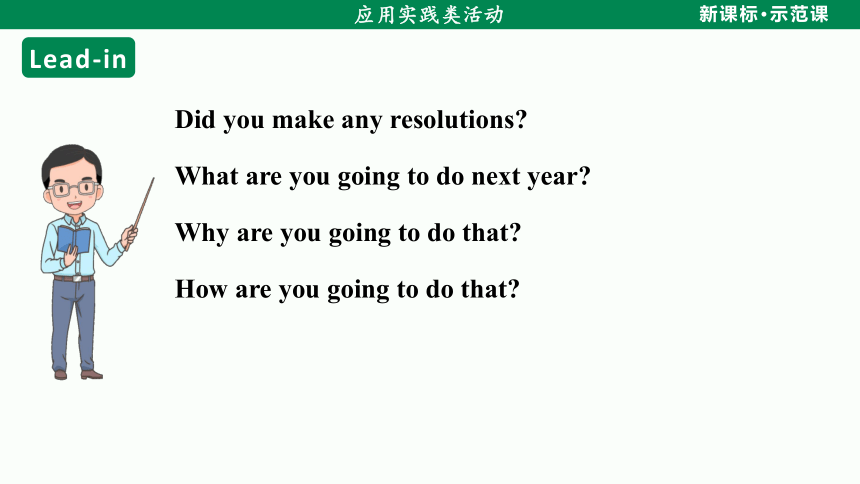 应用实践类活动

新课标·示范课

Lead-in

Did you make any resolutions?

What are you going to do next year?

Why are you going to do that?

How are you going to do that?